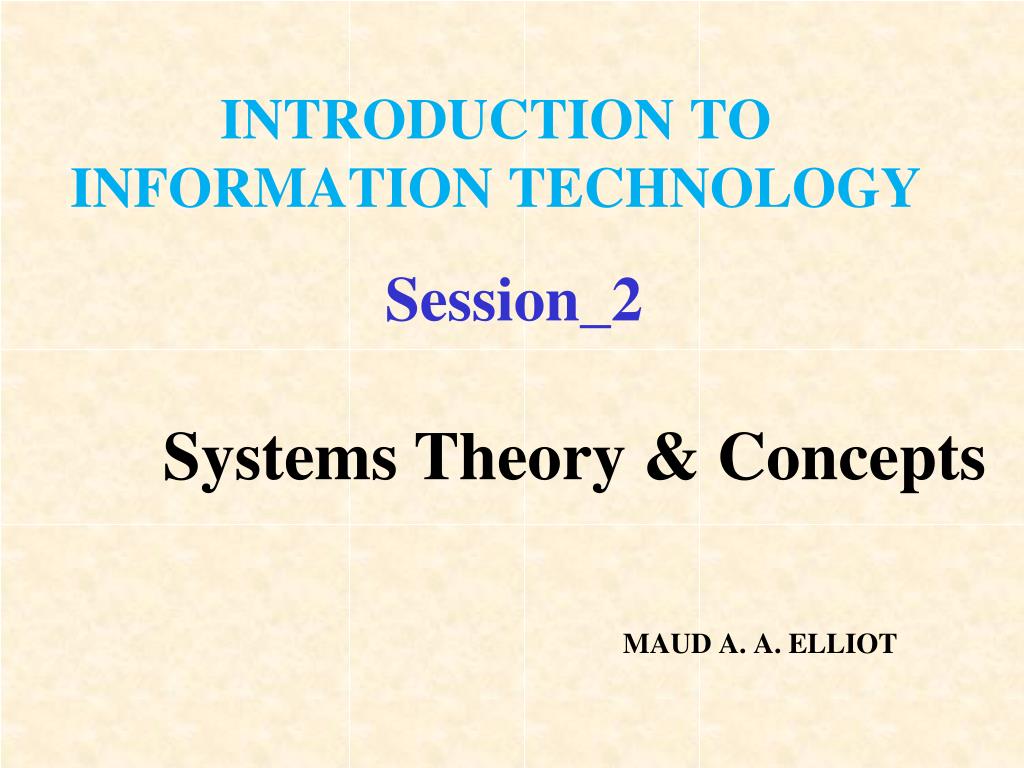 INTRODUCTION TO INFORMATION TECHNOLOGY

Session_2

Systems Theory & Concepts

MAUD A. A. ELLIOT